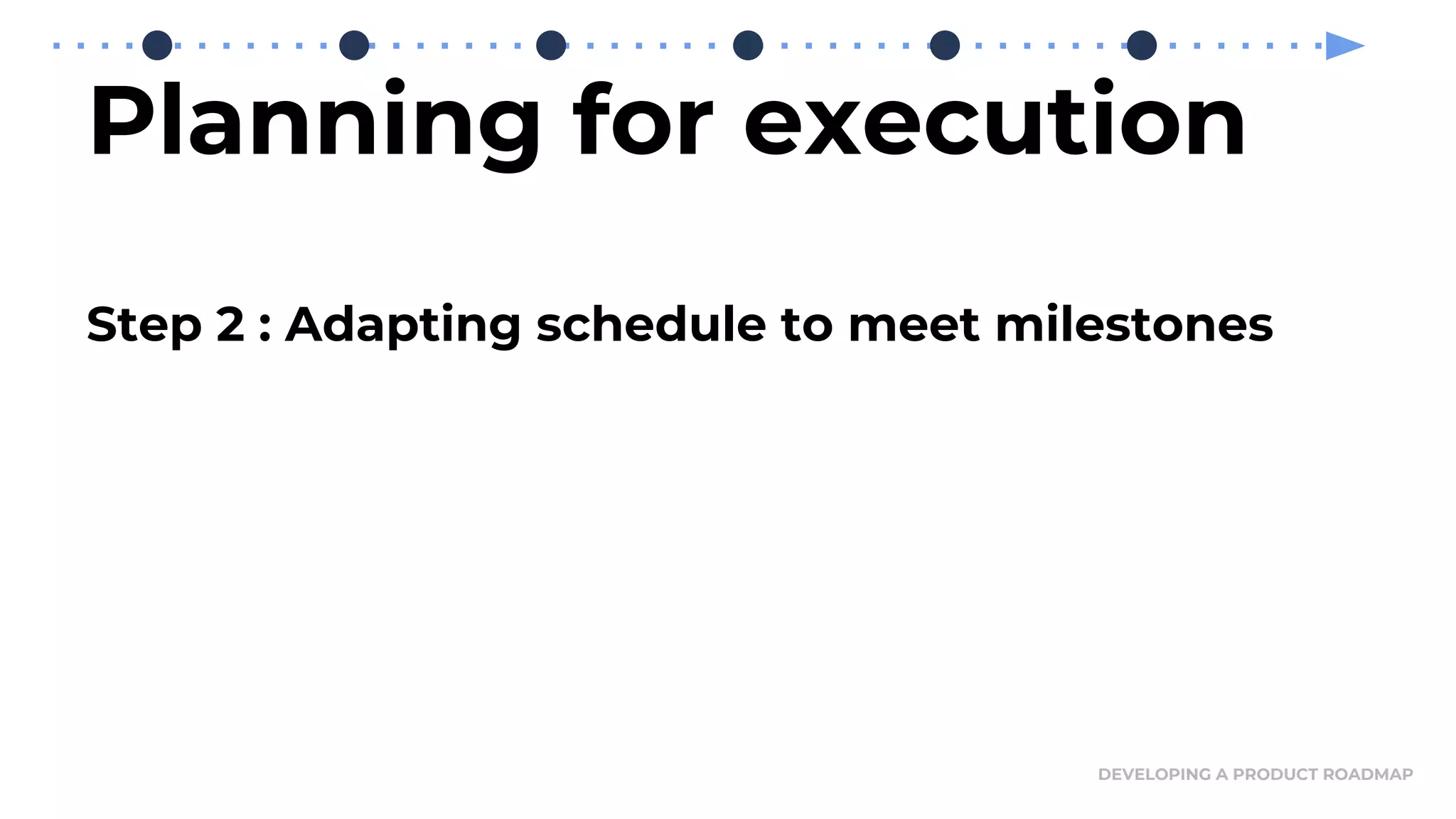 Planning for execution

Step 2 : Adapting schedule to meet milestones

DEVELOPING A PRODUCT ROADMAP